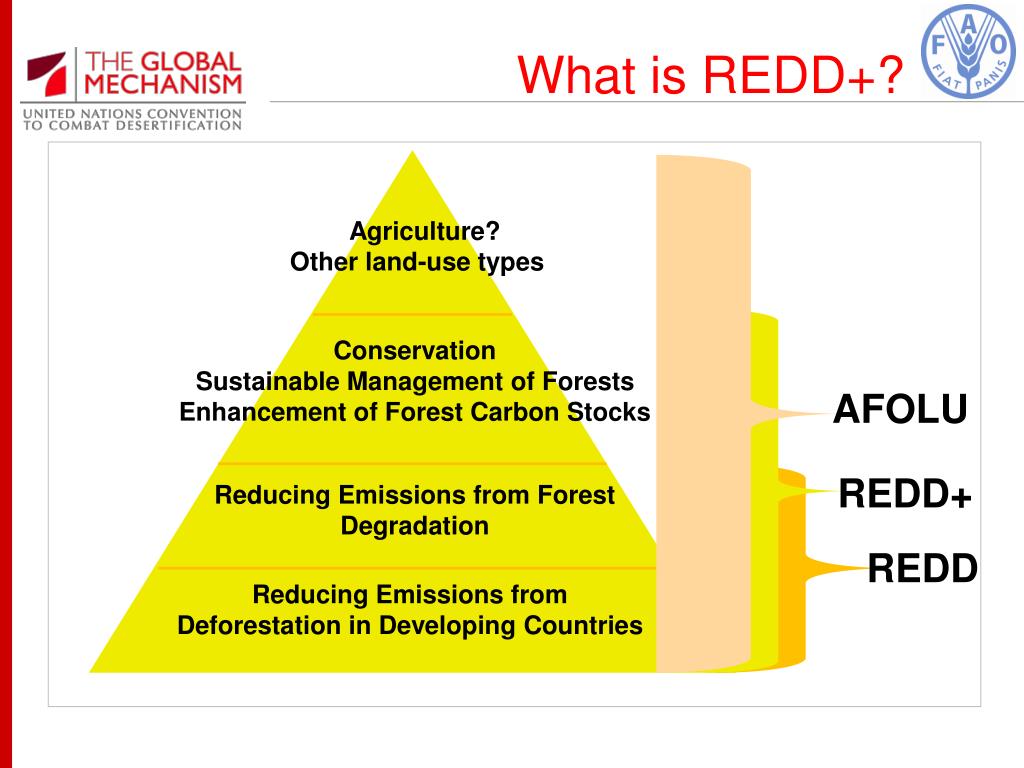 THE GLOBAL MECHANISM
UNITED NATIONS CONVENTION TO COMBAT DESERTIFICATION

What is REDD+?

FAO
FIAT PANIS

Agriculture?
Other land-use types

Conservation
Sustainable Management of Forests
Enhancement of Forest Carbon Stocks

Reducing Emissions from Forest Degradation

Reducing Emissions from Deforestation in Developing Countries

AFOLU

REDD+

REDD